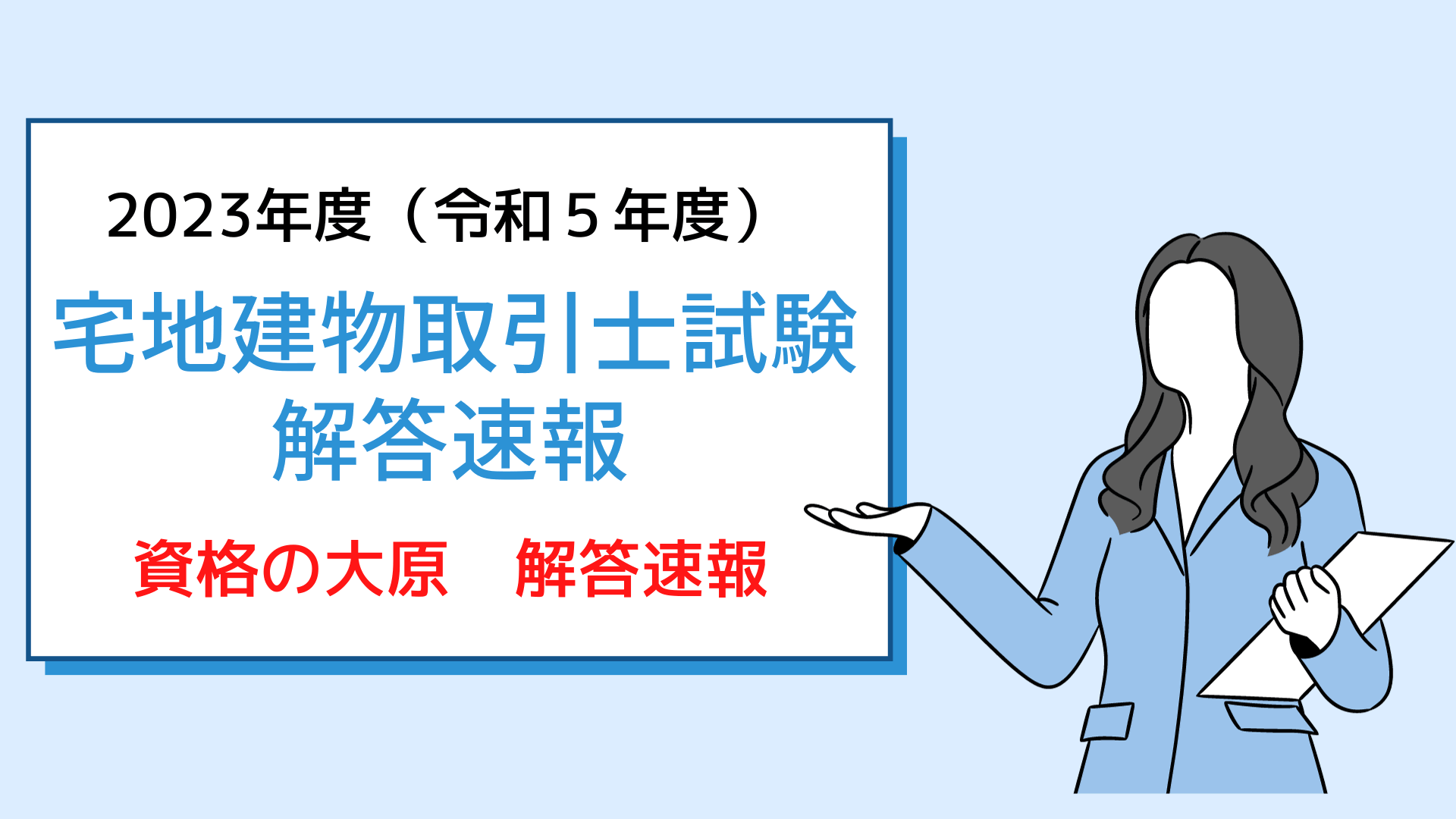 2023年度（令和５年度）

宅地建物取引士試験
解答速報

資格の大原　解答速報